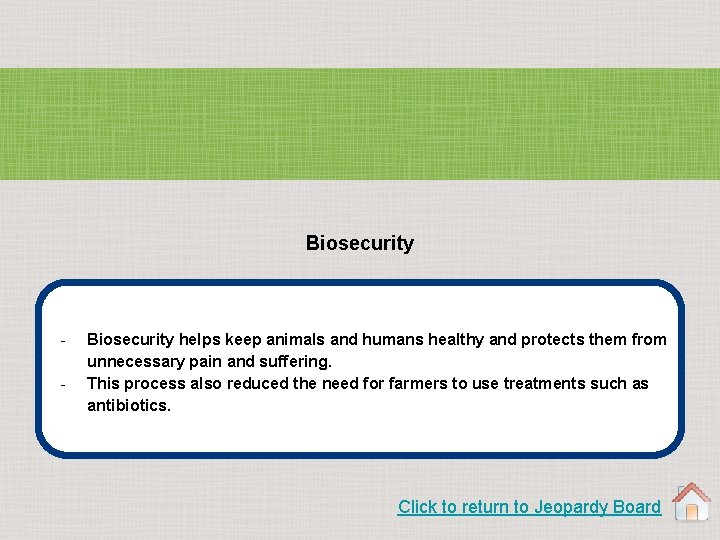 Biosecurity

- Biosecurity helps keep animals and humans healthy and protects them from unnecessary pain and suffering.
- This process also reduced the need for farmers to use treatments such as antibiotics.

Click to return to Jeopardy Board